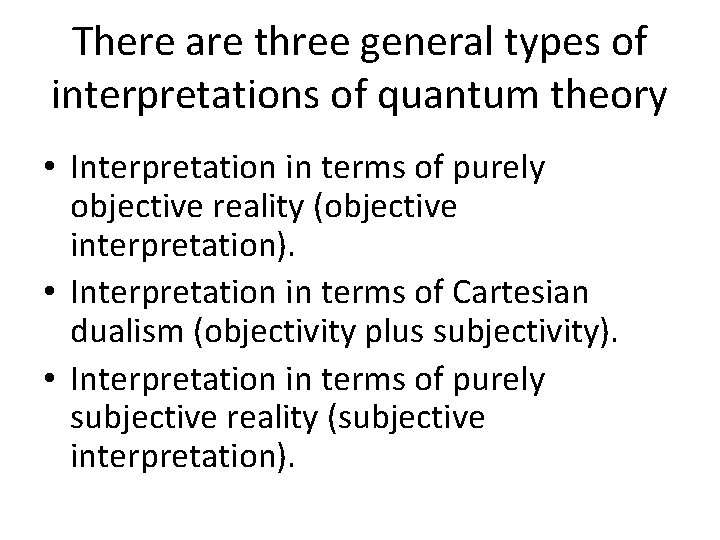 There are three general types of interpretations of quantum theory

• Interpretation in terms of purely objective reality (objective interpretation).
• Interpretation in terms of Cartesian dualism (objectivity plus subjectivity).
• Interpretation in terms of purely subjective reality (subjective interpretation).